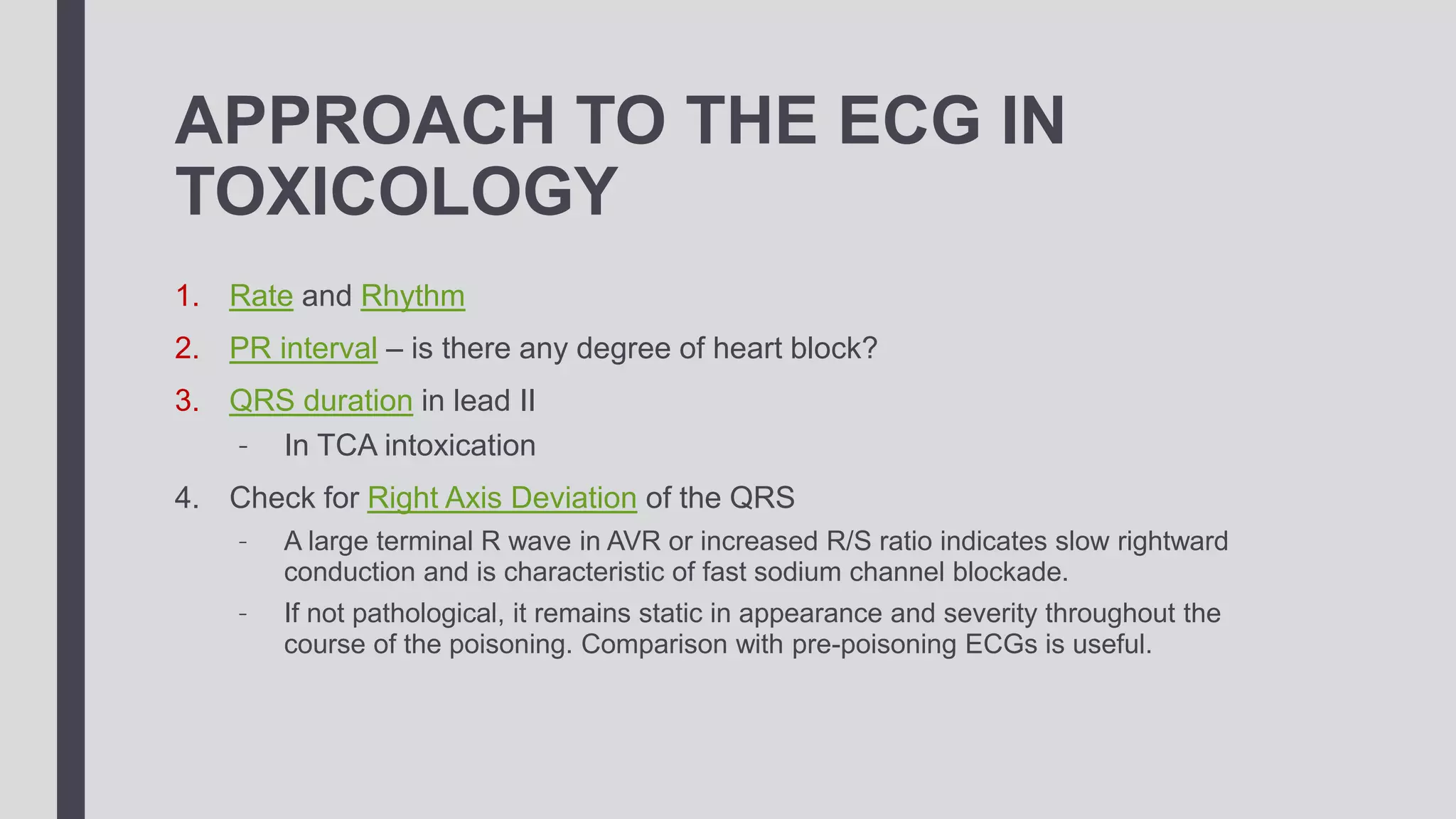 APPROACH TO THE ECG IN TOXICOLOGY

1. Rate and Rhythm

2. PR interval – is there any degree of heart block?

3. QRS duration in lead II
   - In TCA intoxication

4. Check for Right Axis Deviation of the QRS
   - A large terminal R wave in AVR or increased R/S ratio indicates slow rightward conduction and is characteristic of fast sodium channel blockade.
   - If not pathological, it remains static in appearance and severity throughout the course of the poisoning. Comparison with pre-poisoning ECGs is useful.